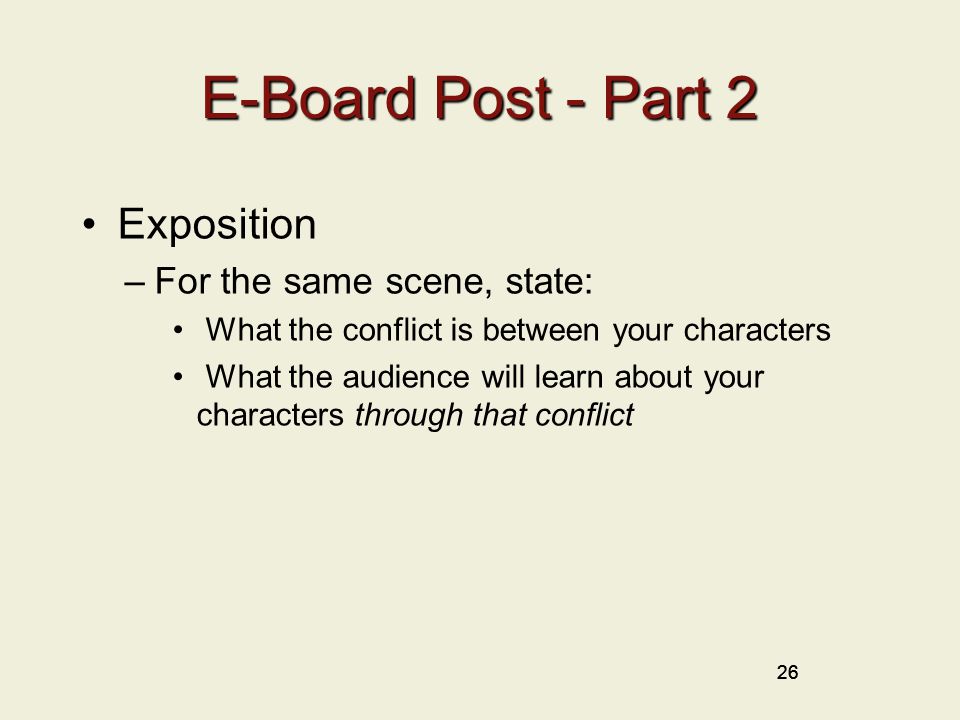 E-Board Post - Part 2

• Exposition
– For the same scene, state:
• What the conflict is between your characters
• What the audience will learn about your characters through that conflict

26